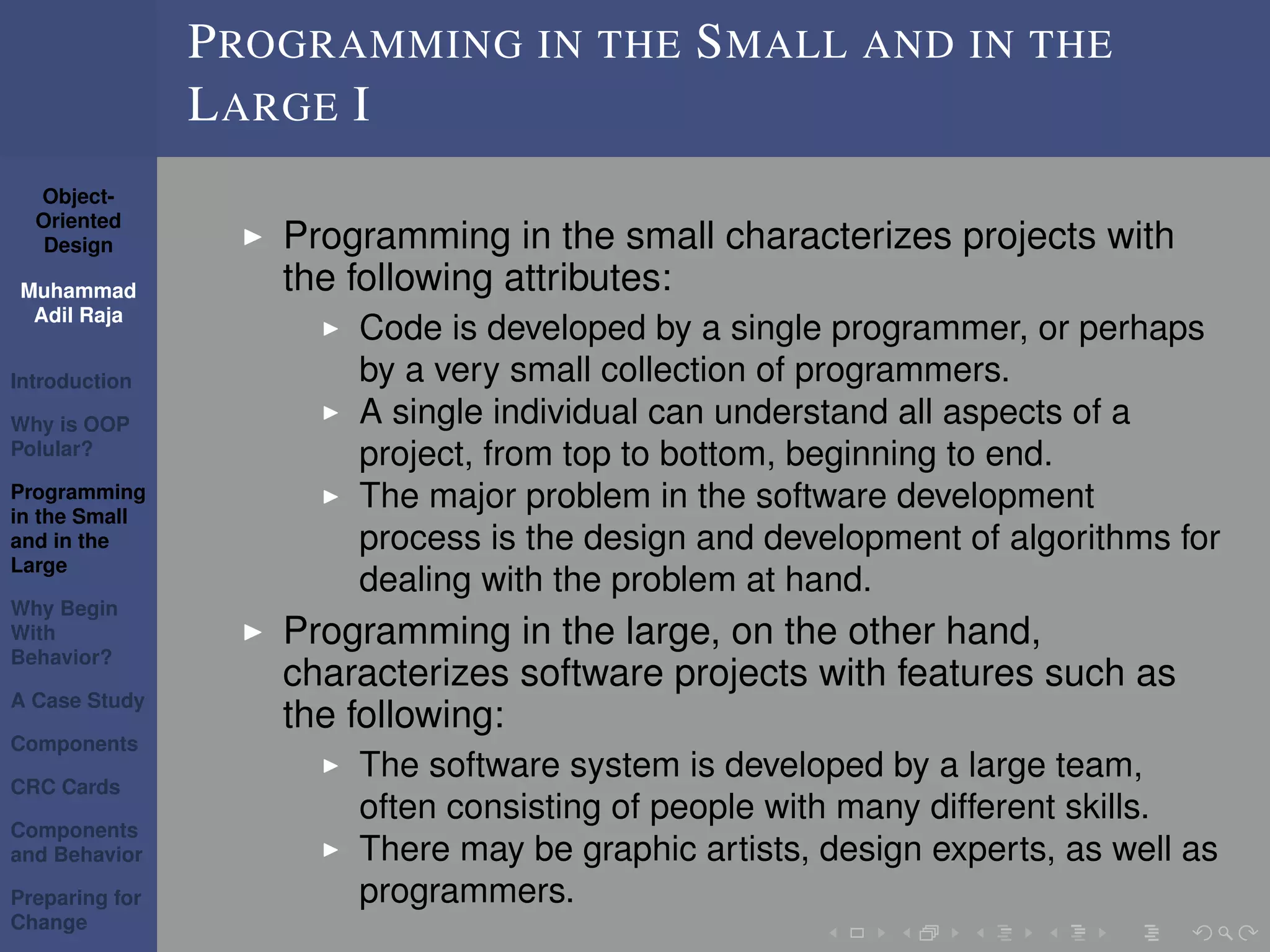 PROGRAMMING IN THE SMALL AND IN THE LARGE I

Object-Oriented Design

Muhammad Adil Raja

Introduction

Why is OOP Polular?

Programming in the Small and in the Large

Why Begin With Behavior?

A Case Study

Components

CRC Cards

Components and Behavior

Preparing for Change

▶ Programming in the small characterizes projects with the following attributes:
▶ Code is developed by a single programmer, or perhaps by a very small collection of programmers.
▶ A single individual can understand all aspects of a project, from top to bottom, beginning to end.
▶ The major problem in the software development process is the design and development of algorithms for dealing with the problem at hand.
▶ Programming in the large, on the other hand, characterizes software projects with features such as the following:
▶ The software system is developed by a large team, often consisting of people with many different skills.
▶ There may be graphic artists, design experts, as well as programmers.